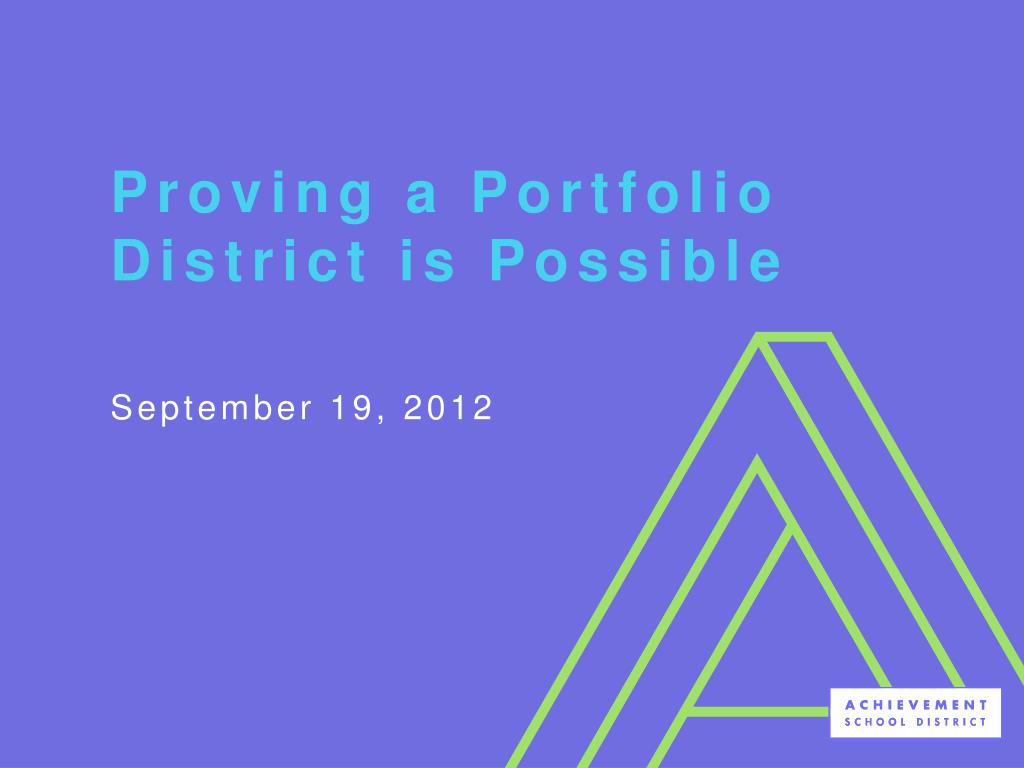 Proving a Portfolio District is Possible

September 19, 2012

ACHIEVEMENT
SCHOOL DISTRICT